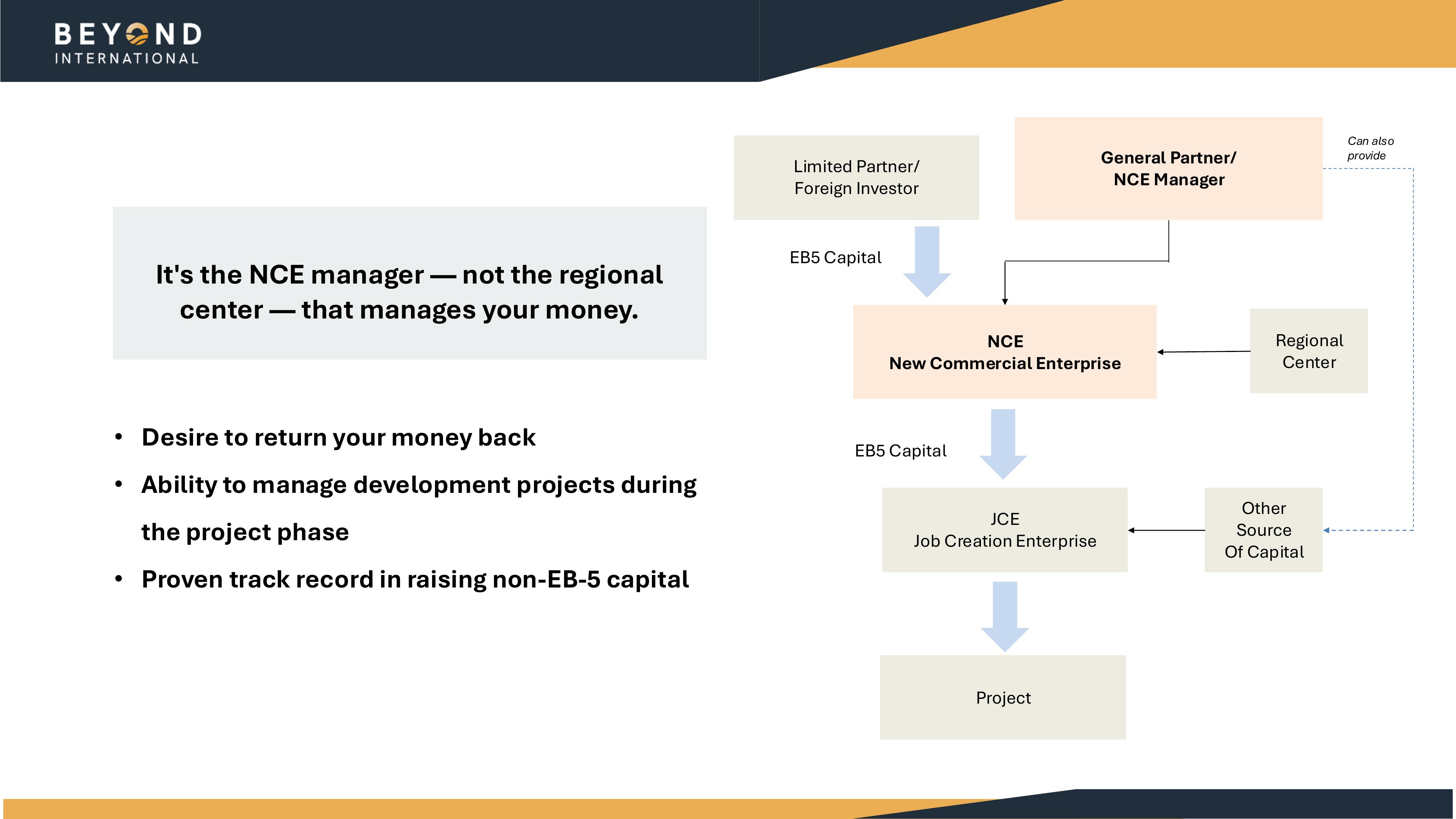 BEYOND
INTERNATIONAL

It's the NCE manager — not the regional center — that manages your money.

• Desire to return your money back
• Ability to manage development projects during the project phase
• Proven track record in raising non-EB-5 capital

Limited Partner/
Foreign Investor

General Partner/
NCE Manager

Can also provide

EB5 Capital

NCE
New Commercial Enterprise

Regional Center

EB5 Capital

JCE
Job Creation Enterprise

Other Source Of Capital

Project